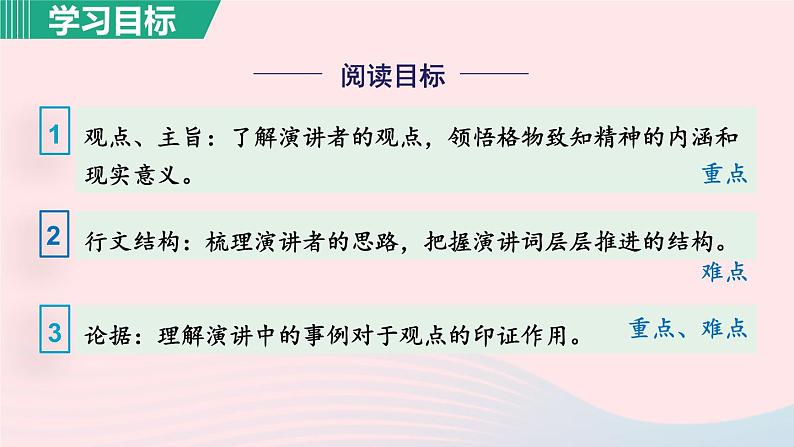 学习目标

阅读目标

1 观点、主旨：了解演讲者的观点，领悟格物致知精神的内涵和现实意义。
重点

2 行文结构：梳理演讲者的思路，把握演讲词层层推进的结构。
难点

3 论据：理解演讲中的事例对于观点的印证作用。
重点、难点